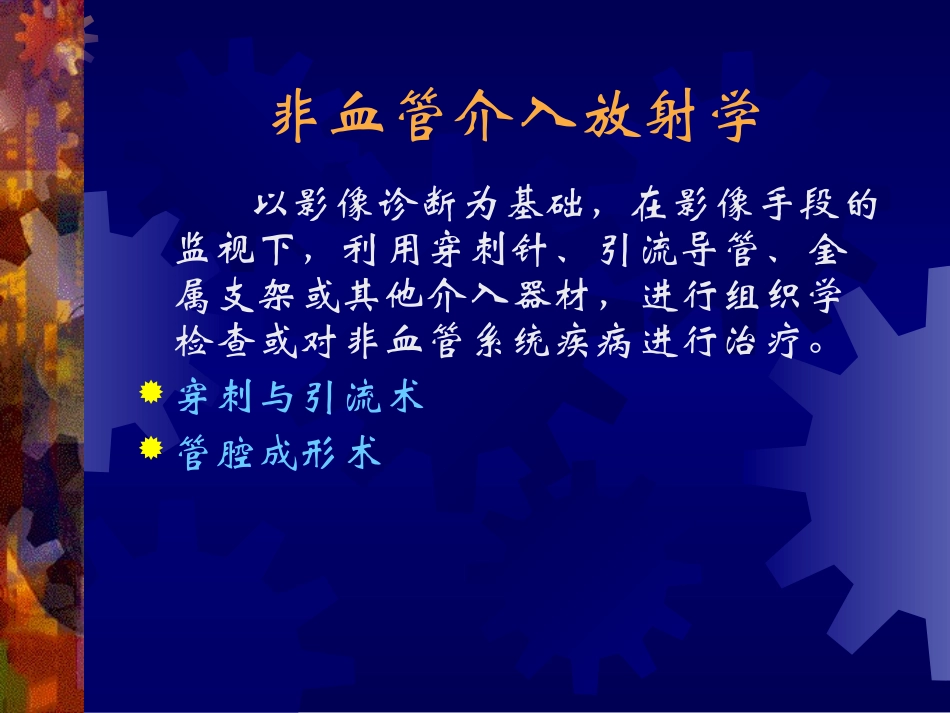 非血管介入放射学

以影像诊断为基础，在影像手段的监视下，利用穿刺针、引流导管、金属支架或其他介入器材，进行组织学检查或对非血管系统疾病进行治疗。

穿刺与引流术

管腔成形术